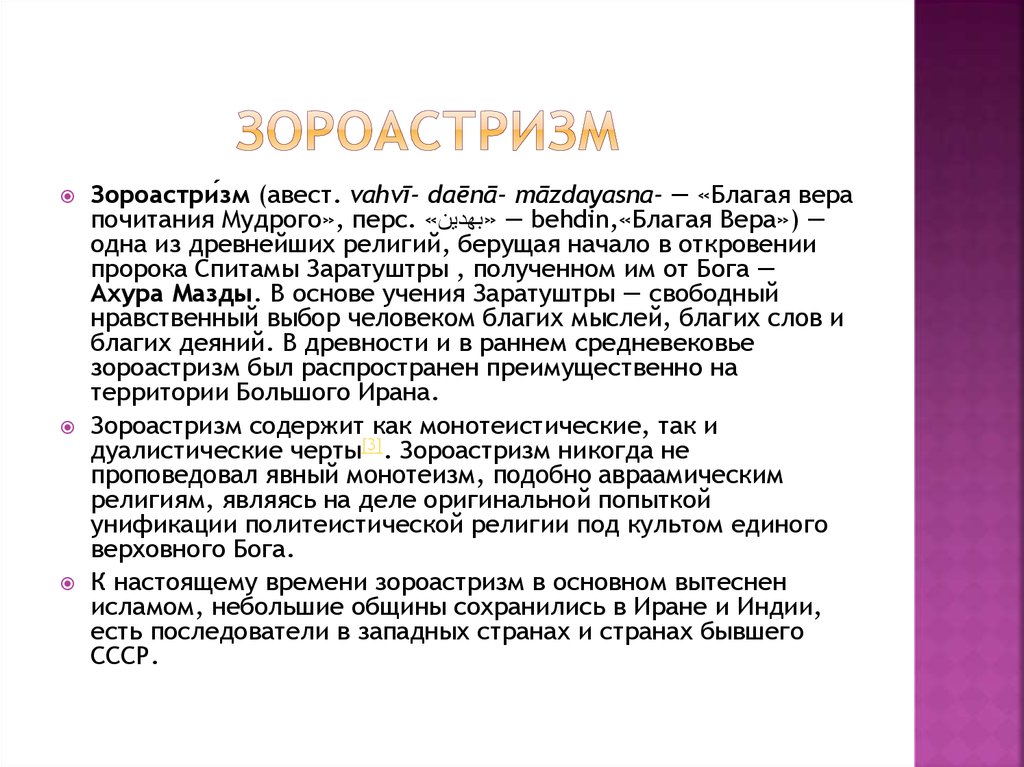 ЗОРОАСТРИЗМ

Зороастри́зм (авест. vahvī- daēnā- māzdayasna- — «Благая вера почитания Мудрого», перс. «بهدین» — behdin,«Благая Вера») — одна из древнейших религий, берущая начало в откровении пророка Спитамы Заратуштры , полученном им от Бога — Ахура Мазды. В основе учения Заратуштры — свободный нравственный выбор человеком благих мыслей, благих слов и благих деяний. В древности и в раннем средневековье зороастризм был распространен преимущественно на территории Большого Ирана.

Зороастризм содержит как монотеистические, так и дуалистические черты[3]. Зороастризм никогда не проповедовал явный монотеизм, подобно авраамическим религиям, являясь на деле оригинальной попыткой унификации политеистической религии под культом единого верховного Бога.

К настоящему времени зороастризм в основном вытеснен исламом, небольшие общины сохранились в Иране и Индии, есть последователи в западных странах и странах бывшего СССР.